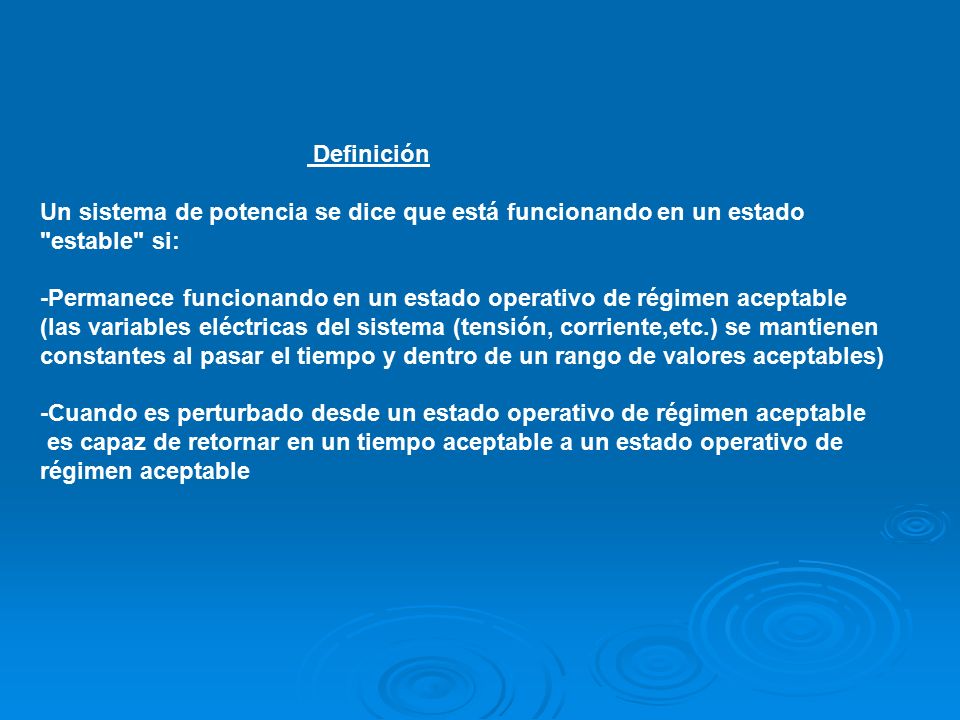 Definición

Un sistema de potencia se dice que está funcionando en un estado "estable" si:

-Permanece funcionando en un estado operativo de régimen aceptable (las variables eléctricas del sistema (tensión, corriente,etc.) se mantienen constantes al pasar el tiempo y dentro de un rango de valores aceptables)

-Cuando es perturbado desde un estado operativo de régimen aceptable es capaz de retornar en un tiempo aceptable a un estado operativo de régimen aceptable